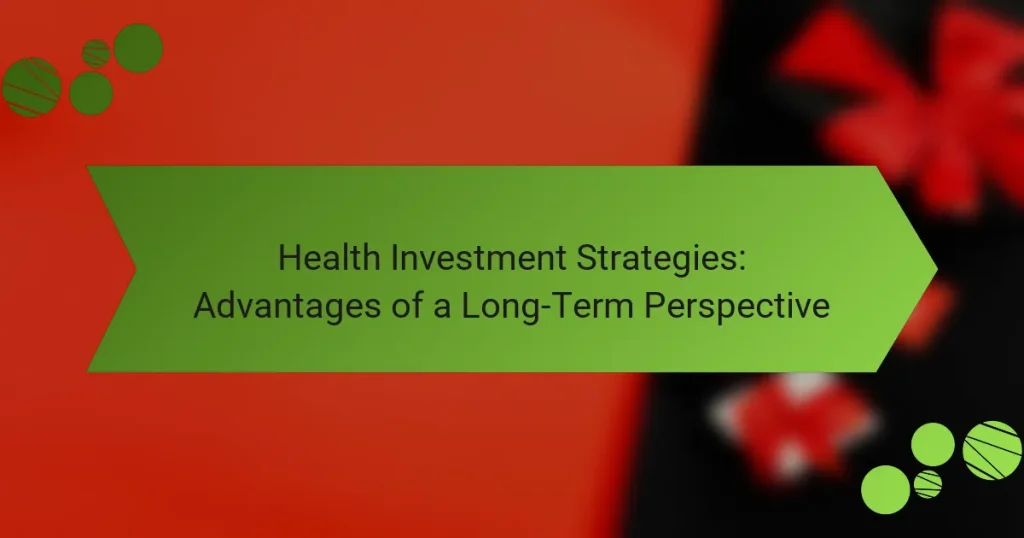 Health Investment Strategies: Advantages of a Long-Term Perspective